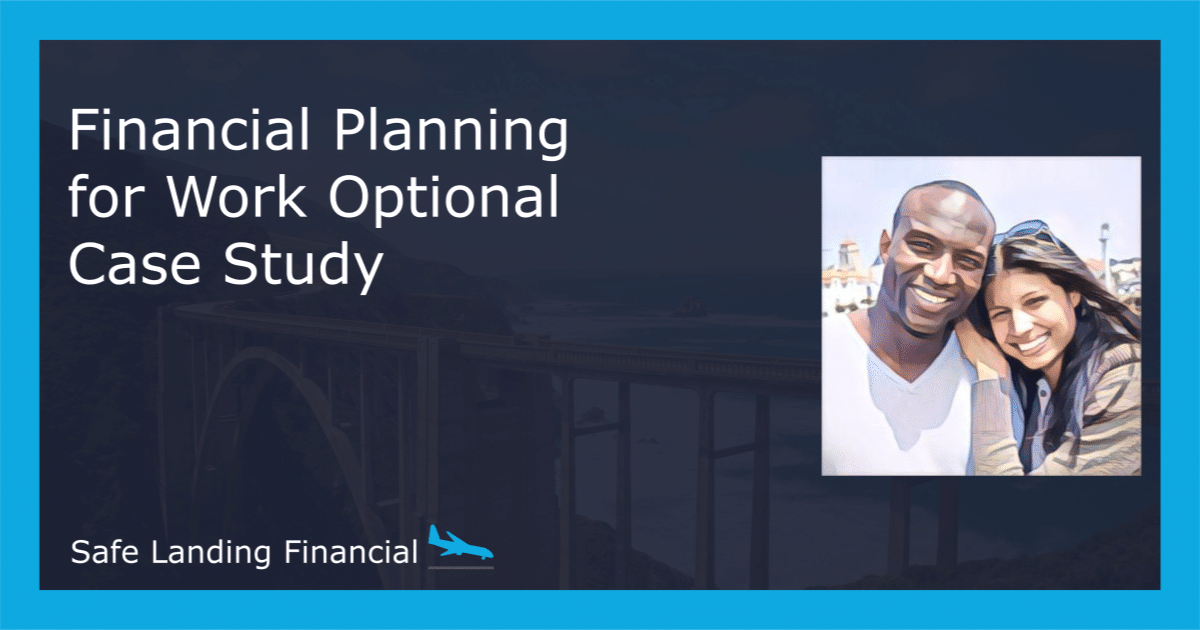 Financial Planning for Work Optional Case Study

Safe Landing Financial